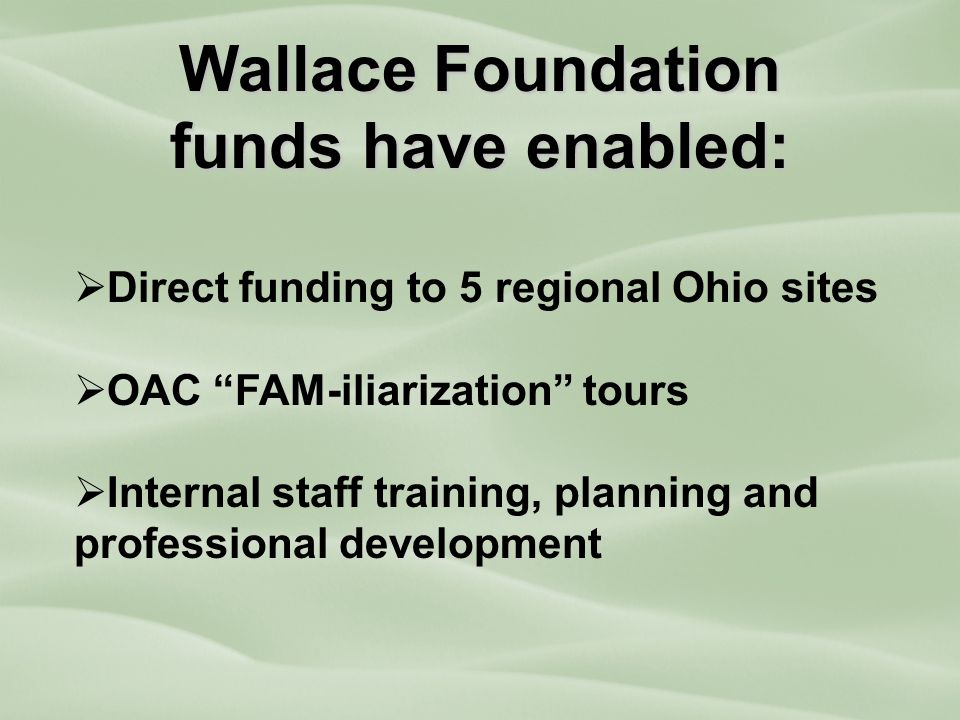 Wallace Foundation funds have enabled:

➢Direct funding to 5 regional Ohio sites

➢OAC “FAM-iliarization” tours

➢Internal staff training, planning and professional development